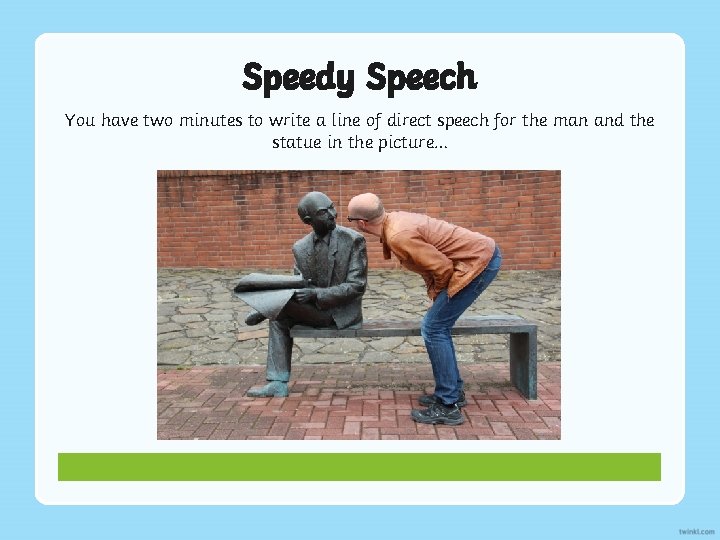 Speedy Speech

You have two minutes to write a line of direct speech for the man and the statue in the picture...

twinkl.com